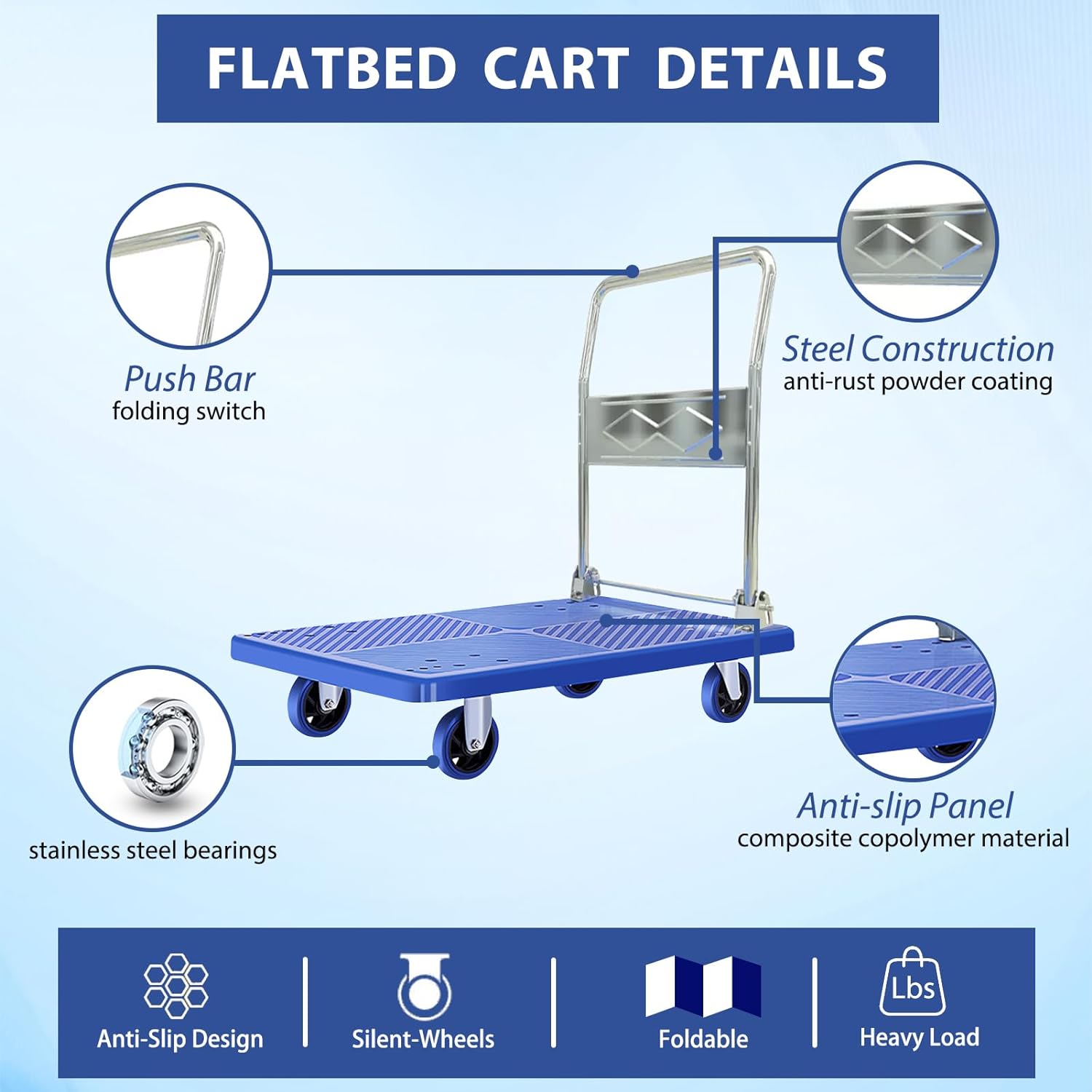 FLATBED CART DETAILS

Push Bar
folding switch

Steel Construction
anti-rust powder coating

stainless steel bearings

Anti-slip Panel
composite copolymer material

Anti-Slip Design

Silent-Wheels

Foldable

Lbs
Heavy Load